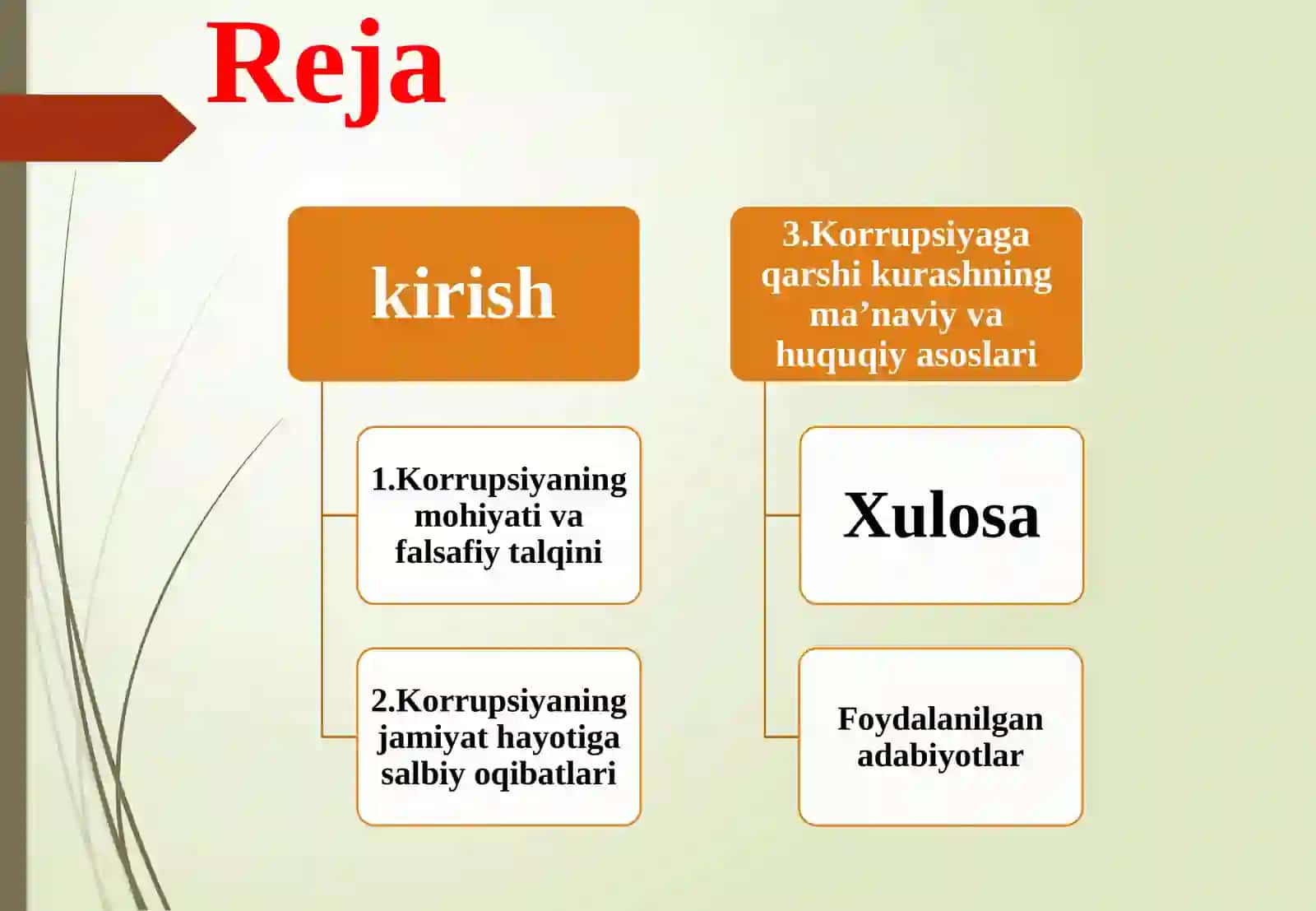 Reja

kirish

1.Korrupsiyaning mohiyati va falsafiy talqini

2.Korrupsiyaning jamiyat hayotiga salbiy oqibatlari

3.Korrupsiyaga qarshi kurashning ma’naviy va huquqiy asoslari

Xulosa

Foydalanilgan adabiyotlar